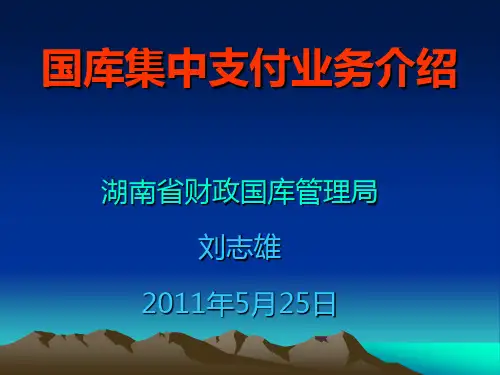 国库集中支付业务介绍

湖南省财政国库管理局

刘志雄

2011年5月25日